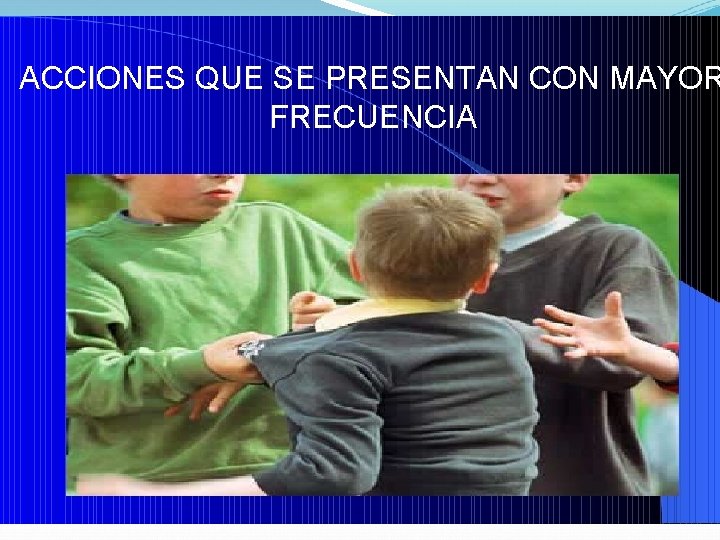 ACCIONES QUE SE PRESENTAN CON MAYOR FRECUENCIA